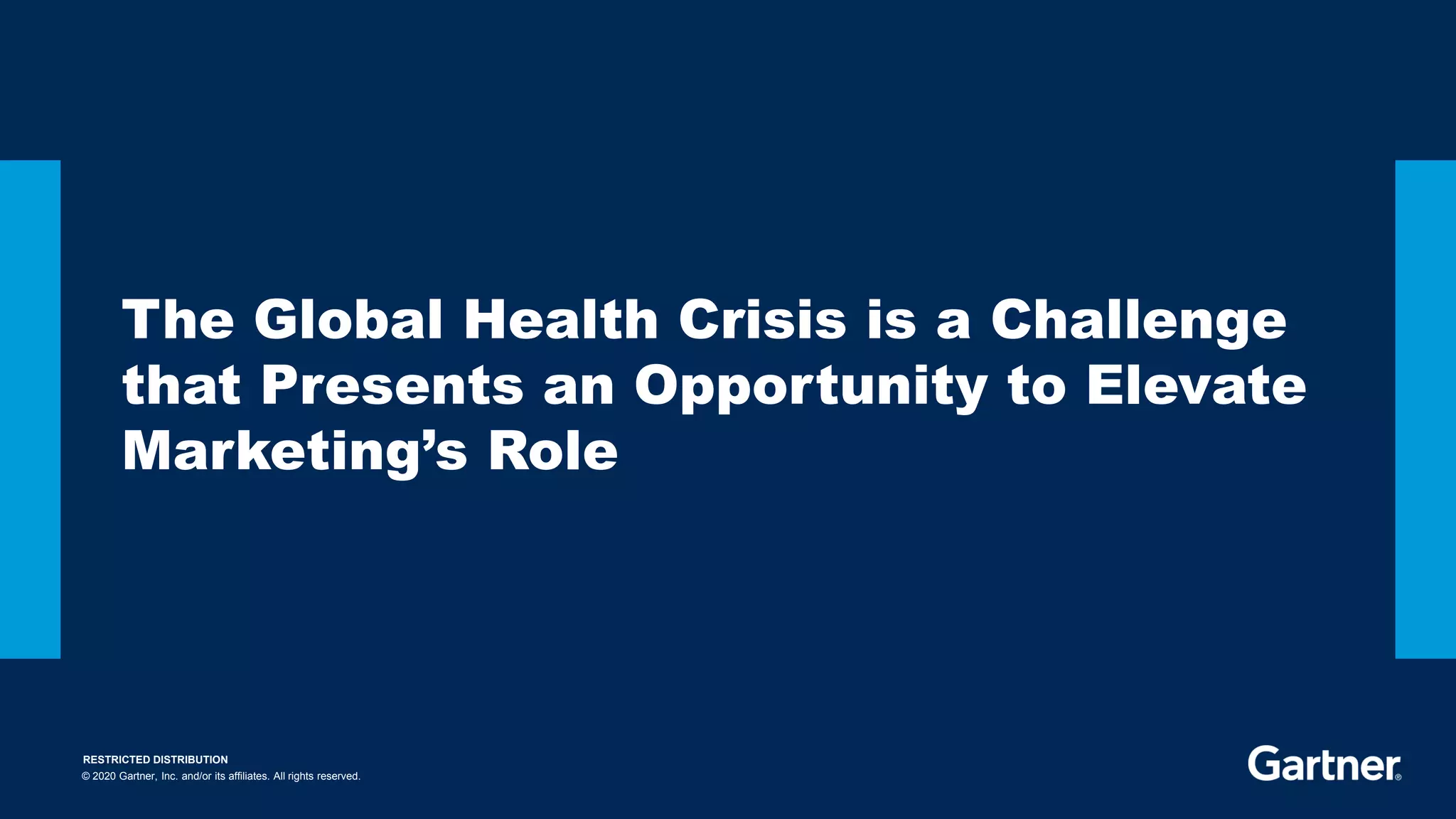 The Global Health Crisis is a Challenge that Presents an Opportunity to Elevate Marketing's Role

RESTRICTED DISTRIBUTION
© 2020 Gartner, Inc. and/or its affiliates. All rights reserved.

Gartner®